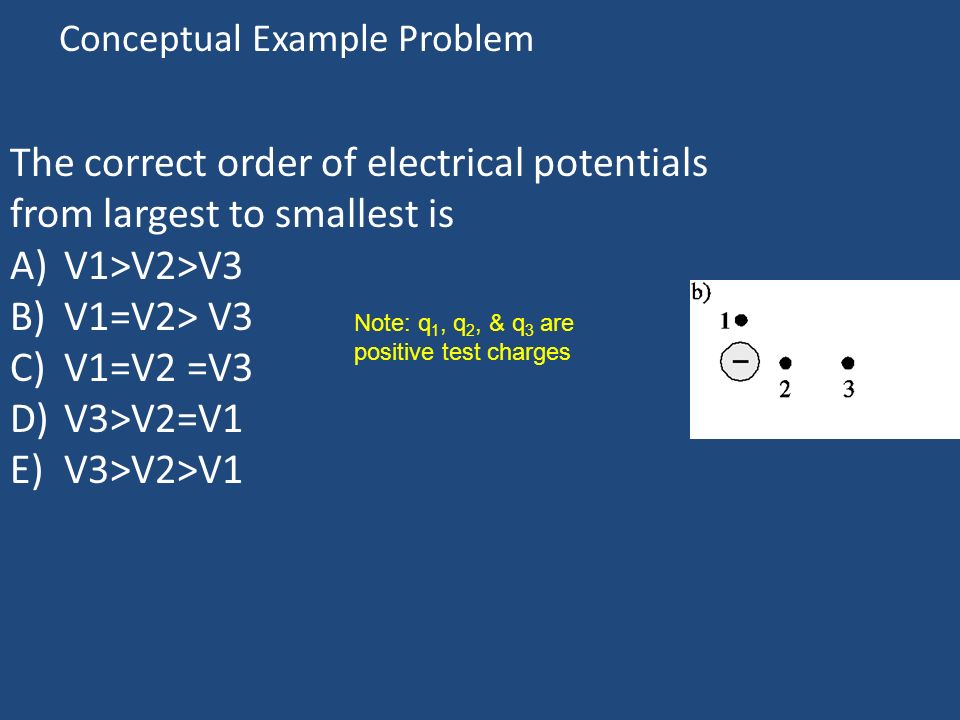 Conceptual Example Problem

The correct order of electrical potentials from largest to smallest is
A) V1>V2>V3
B) V1=V2> V3
C) V1=V2 =V3
D) V3>V2=V1
E) V3>V2>V1

Note: $q_1$, $q_2$, & $q_3$ are positive test charges

b)
1
−
2
3